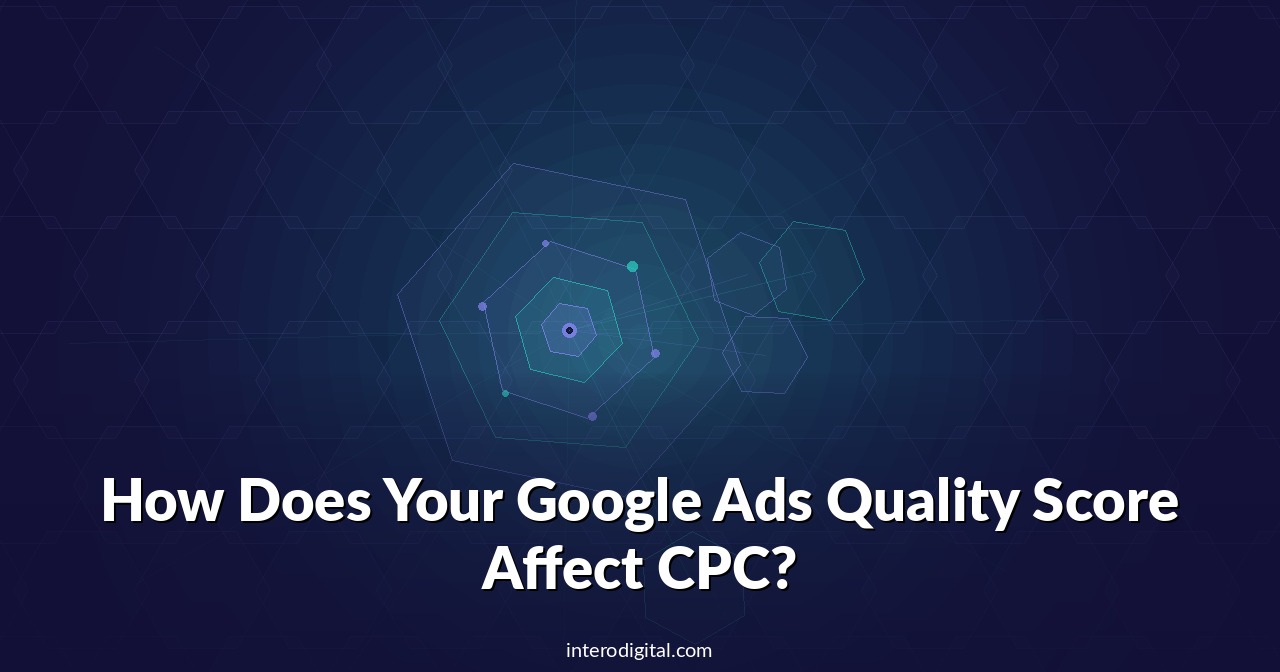 How Does Your Google Ads Quality Score Affect CPC?

interodigital.com